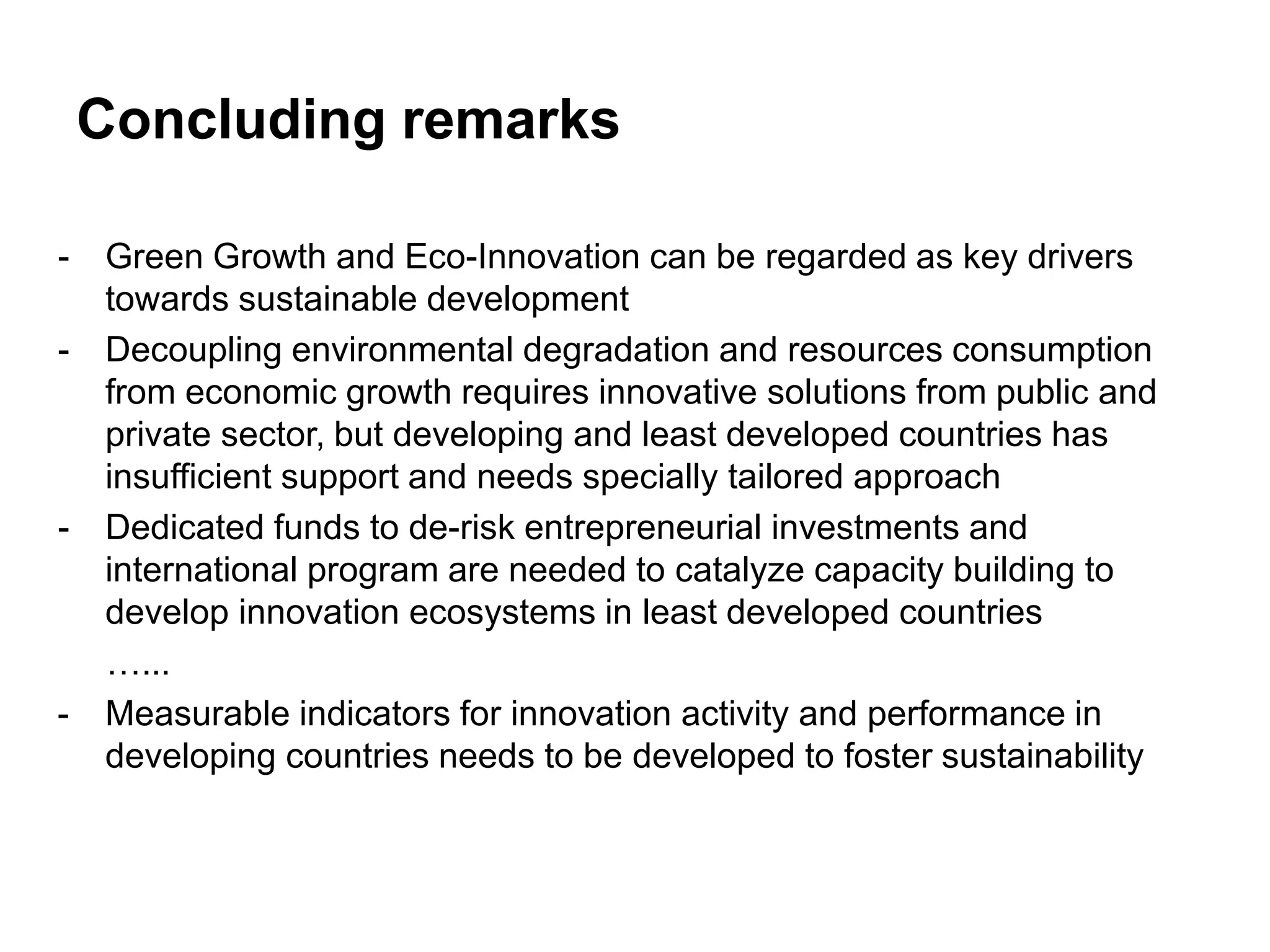 Concluding remarks

- Green Growth and Eco-Innovation can be regarded as key drivers towards sustainable development
- Decoupling environmental degradation and resources consumption from economic growth requires innovative solutions from public and private sector, but developing and least developed countries has insufficient support and needs specially tailored approach
- Dedicated funds to de-risk entrepreneurial investments and international program are needed to catalyze capacity building to develop innovation ecosystems in least developed countries

…...

- Measurable indicators for innovation activity and performance in developing countries needs to be developed to foster sustainability